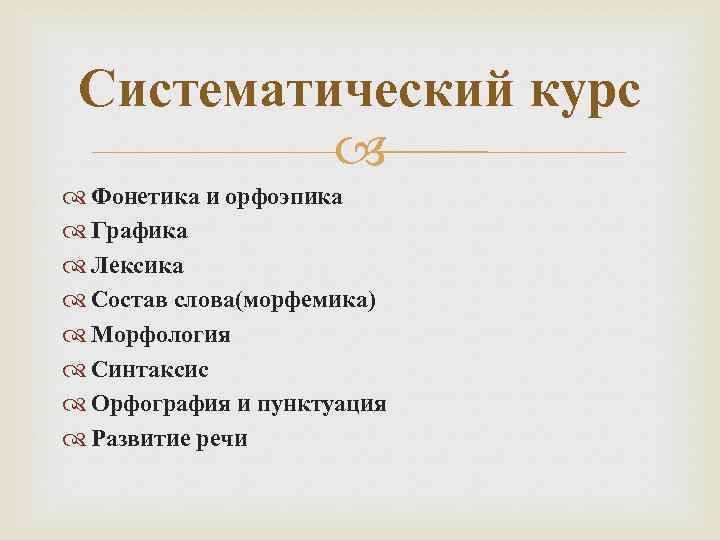 Систематический курс

Фонетика и орфоэпика
Графика
Лексика
Состав слова(морфемика)
Морфология
Синтаксис
Орфография и пунктуация
Развитие речи